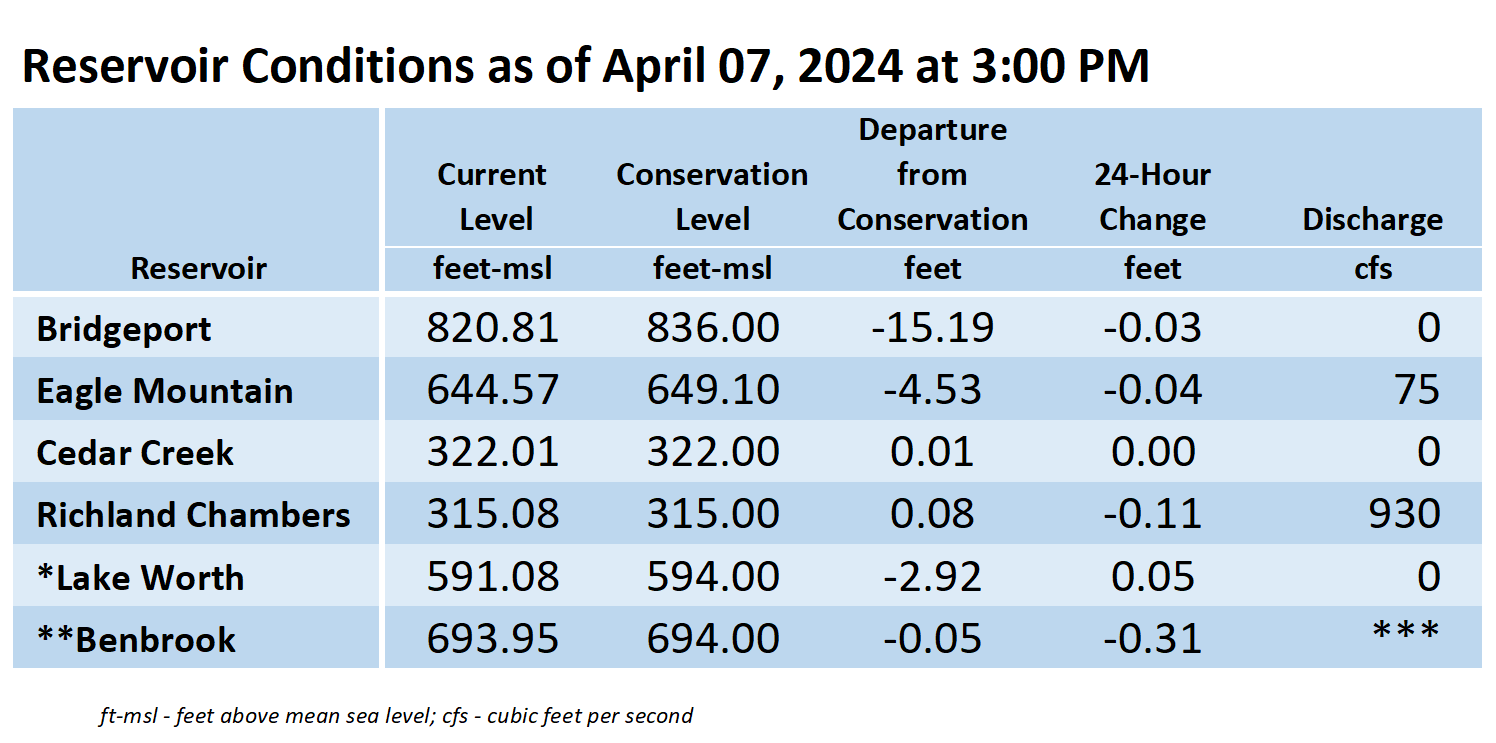 Reservoir Conditions as of April 07, 2024 at 3:00 PM

| Reservoir | Current Level feet-msl | Conservation Level feet-msl | Departure from Conservation feet | 24-Hour Change feet | Discharge cfs |
|---|---|---|---|---|---|
| Bridgeport | 820.81 | 836.00 | -15.19 | -0.03 | 0 |
| Eagle Mountain | 644.57 | 649.10 | -4.53 | -0.04 | 75 |
| Cedar Creek | 322.01 | 322.00 | 0.01 | 0.00 | 0 |
| Richland Chambers | 315.08 | 315.00 | 0.08 | -0.11 | 930 |
| *Lake Worth | 591.08 | 594.00 | -2.92 | 0.05 | 0 |
| **Benbrook | 693.95 | 694.00 | -0.05 | -0.31 | *** |

ft-msl - feet above mean sea level; cfs - cubic feet per second